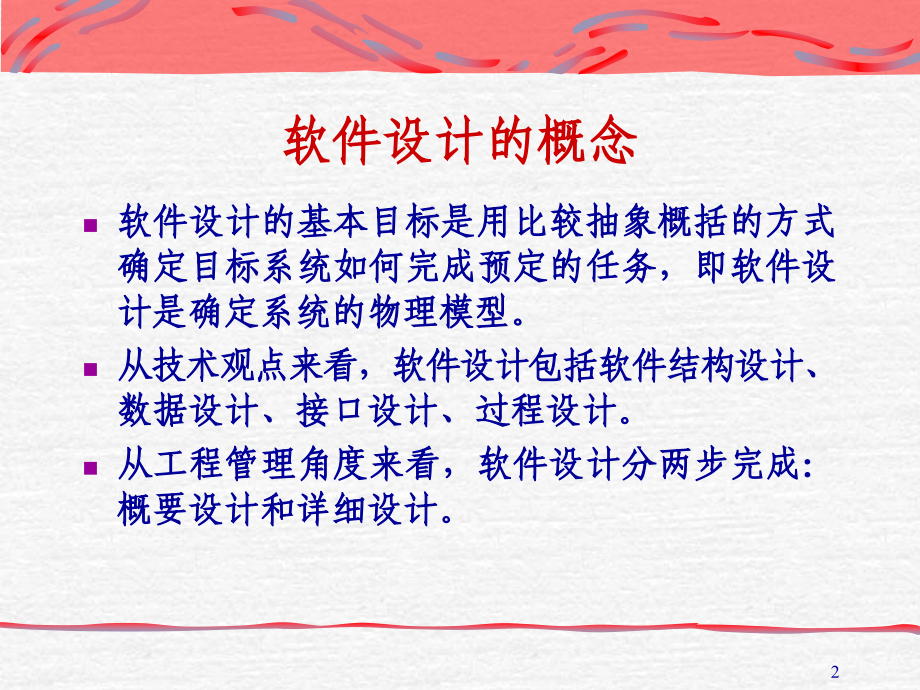 软件设计的概念

■ 软件设计的基本目标是用比较抽象概括的方式确定目标系统如何完成预定的任务，即软件设计是确定系统的物理模型。

■ 从技术观点来看，软件设计包括软件结构设计、数据设计、接口设计、过程设计。

■ 从工程管理角度来看，软件设计分两步完成：概要设计和详细设计。

2